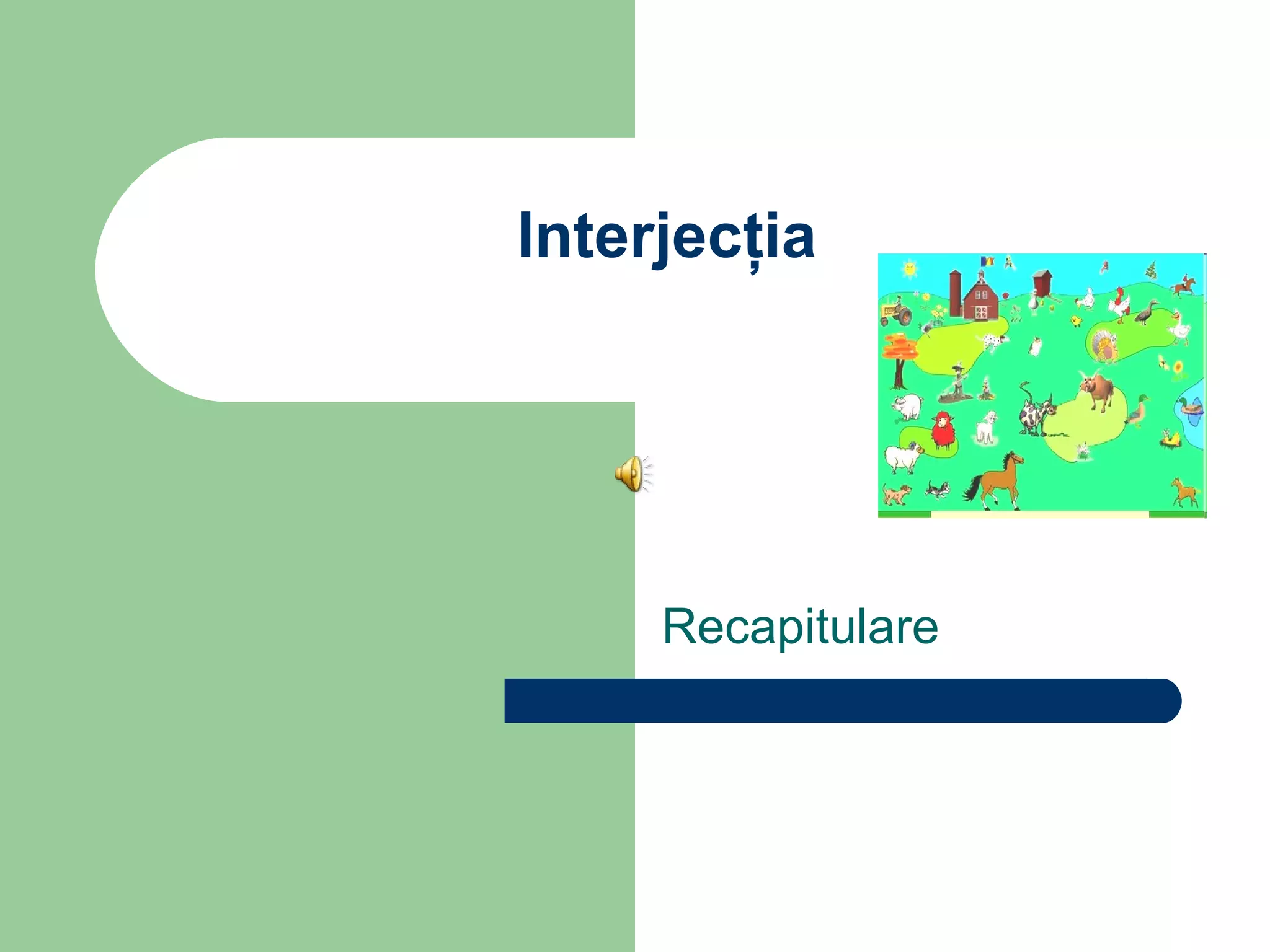 Interjecția

Recapitulare